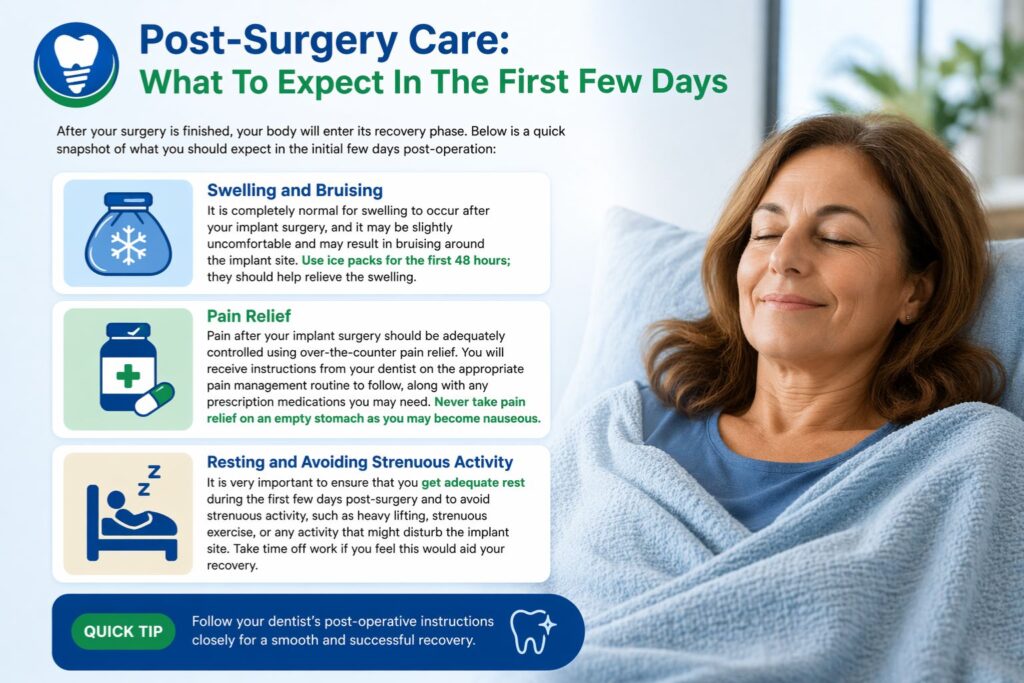 Post-Surgery Care:
What To Expect In The First Few Days

After your surgery is finished, your body will enter its recovery phase. Below is a quick snapshot of what you should expect in the initial few days post-operation:

Swelling and Bruising
It is completely normal for swelling to occur after your implant surgery, and it may be slightly uncomfortable and may result in bruising around the implant site. Use ice packs for the first 48 hours; they should help relieve the swelling.

Pain Relief
Pain after your implant surgery should be adequately controlled using over-the-counter pain relief. You will receive instructions from your dentist on the appropriate pain management routine to follow, along with any prescription medications you may need. Never take pain relief on an empty stomach as you may become nauseous.

Resting and Avoiding Strenuous Activity
It is very important to ensure that you get adequate rest during the first few days post-surgery and to avoid strenuous activity, such as heavy lifting, strenuous exercise, or any activity that might disturb the implant site. Take time off work if you feel this would aid your recovery.

QUICK TIP
Follow your dentist's post-operative instructions closely for a smooth and successful recovery.